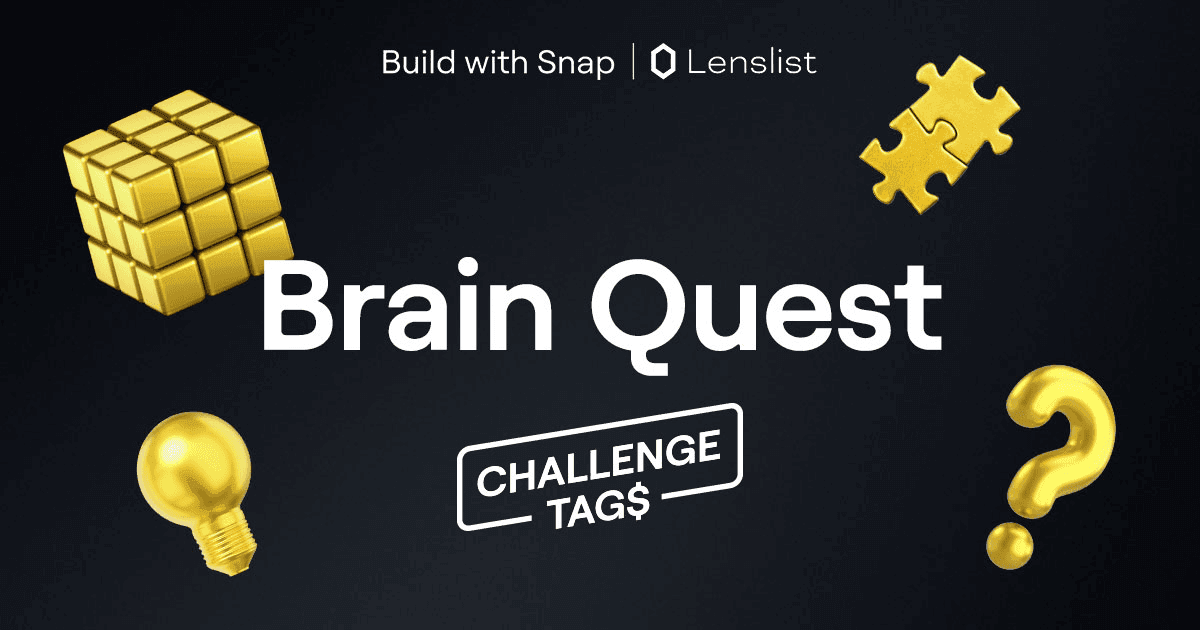 Build with Snap | Lenslist

Brain Quest

CHALLENGE TAG$